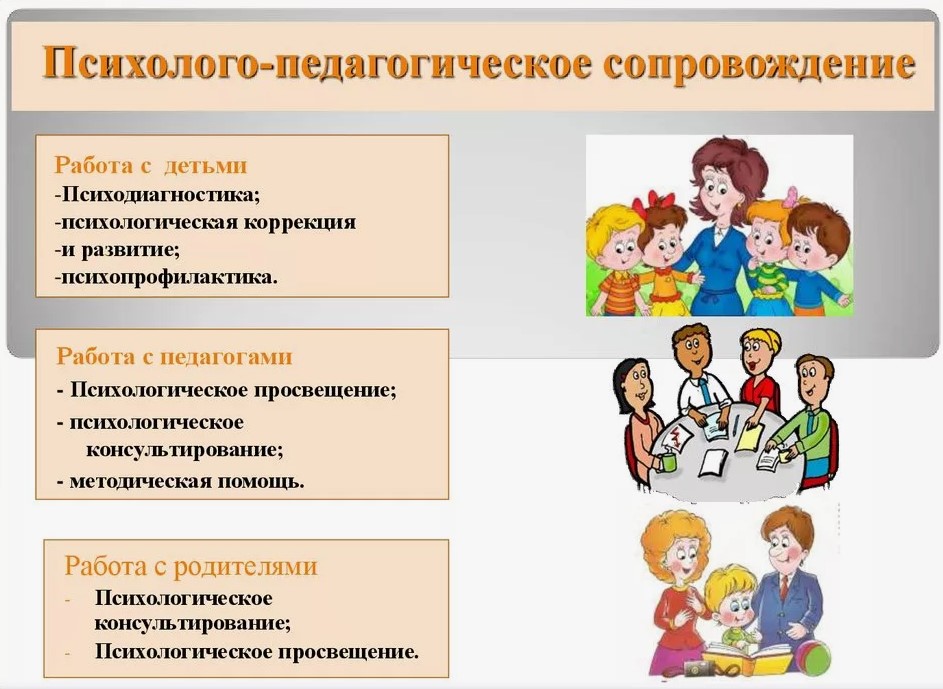 Психолого-педагогическое сопровождение

Работа с детьми
-Психодиагностика;
-психологическая коррекция
-и развитие;
-психопрофилактика.

Работа с педагогами
- Психологическое просвещение;
- психологическое консультирование;
- методическая помощь.

Работа с родителями
- Психологическое консультирование;
- Психологическое просвещение.